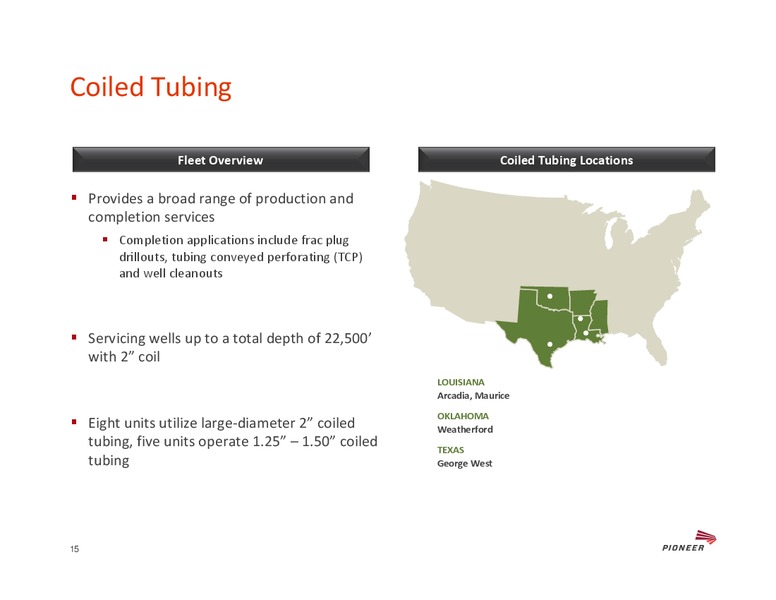 Coiled Tubing

Fleet Overview

▪ Provides a broad range of production and completion services

▪ Completion applications include frac plug drillouts, tubing conveyed perforating (TCP) and well cleanouts

▪ Servicing wells up to a total depth of 22,500' with 2" coil

▪ Eight units utilize large-diameter 2" coiled tubing, five units operate 1.25" – 1.50" coiled tubing

Coiled Tubing Locations

LOUISIANA
Arcadia, Maurice

OKLAHOMA
Weatherford

TEXAS
George West

15

PIONEER